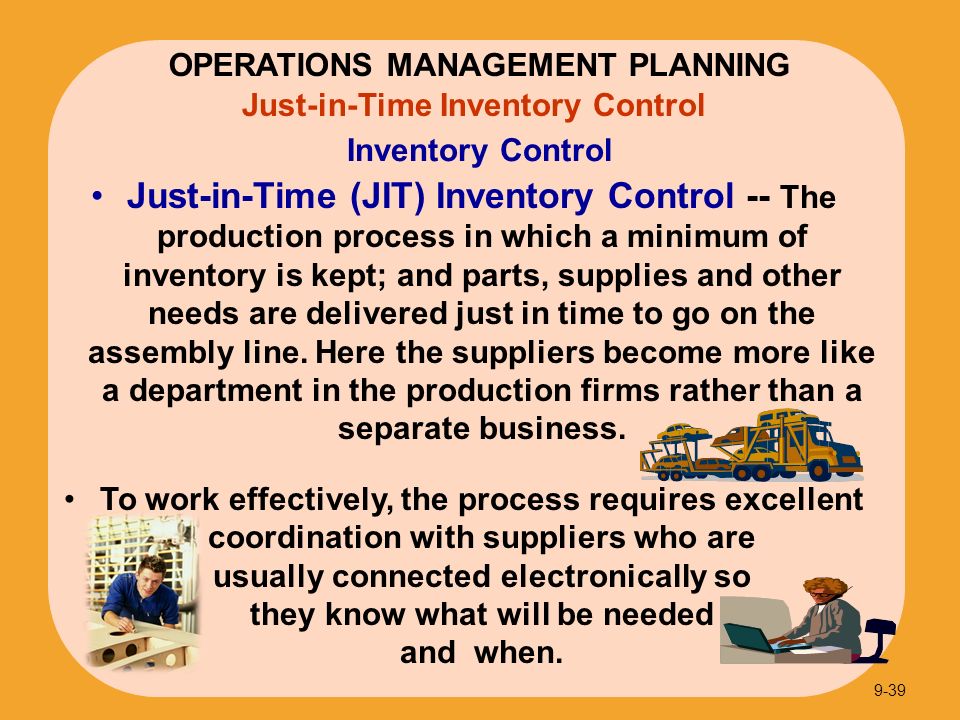 OPERATIONS MANAGEMENT PLANNING
Just-in-Time Inventory Control

Inventory Control

• Just-in-Time (JIT) Inventory Control -- The production process in which a minimum of inventory is kept; and parts, supplies and other needs are delivered just in time to go on the assembly line. Here the suppliers become more like a department in the production firms rather than a separate business.

• To work effectively, the process requires excellent coordination with suppliers who are usually connected electronically so they know what will be needed and when.

9-39